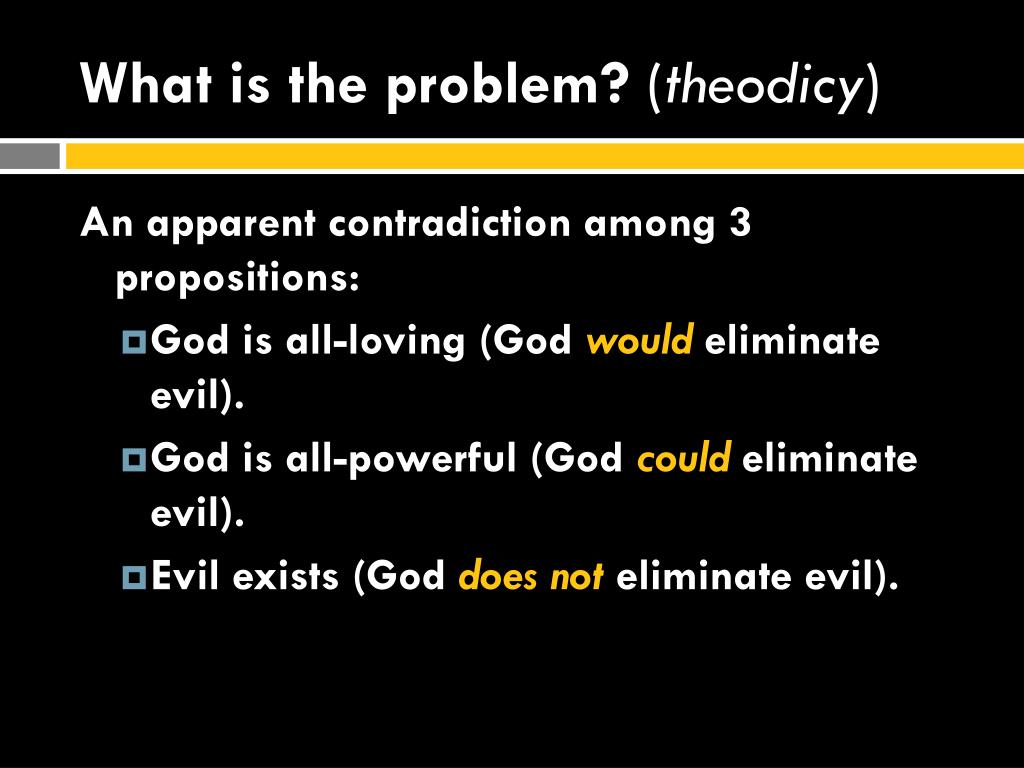 What is the problem? (theodicy)

An apparent contradiction among 3 propositions:

God is all-loving (God would eliminate evil).

God is all-powerful (God could eliminate evil).

Evil exists (God does not eliminate evil).